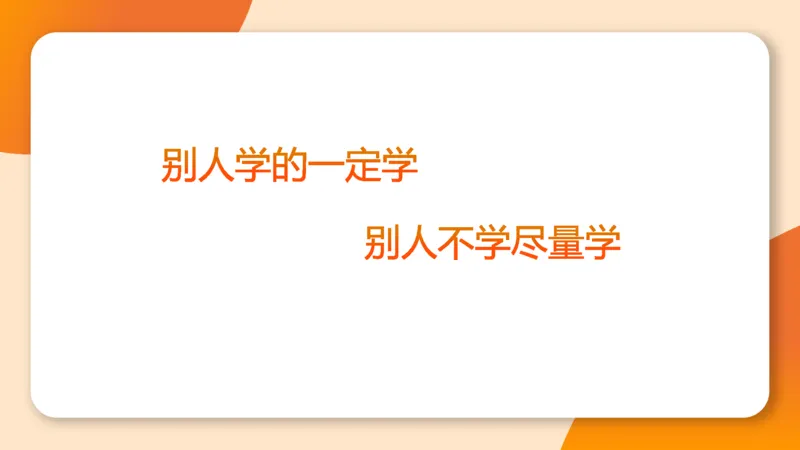 别人学的一定学

别人不学尽量学